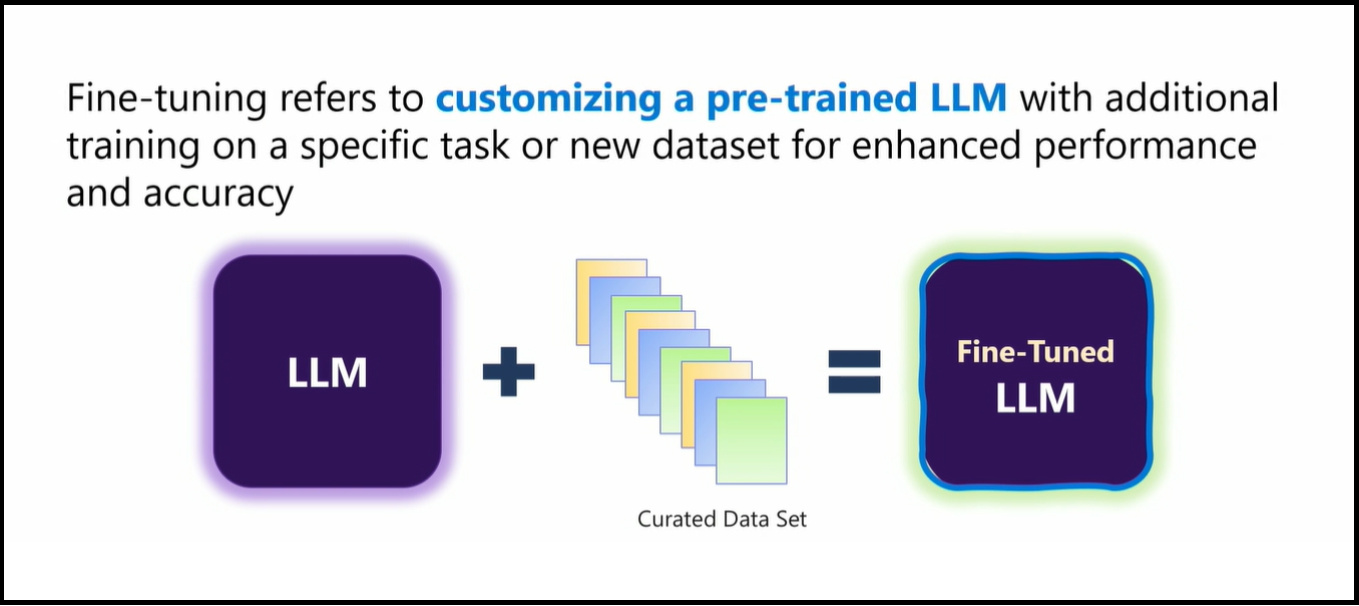 Fine-tuning refers to customizing a pre-trained LLM with additional training on a specific task or new dataset for enhanced performance and accuracy

LLM

+

Curated Data Set

=

Fine-Tuned
LLM